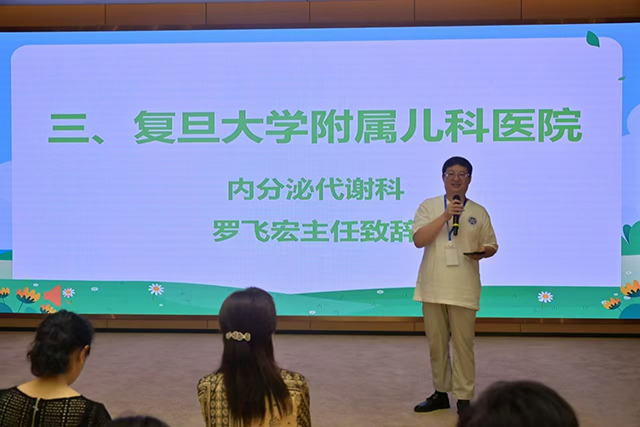 三、复旦大学附属儿科医院

内分泌代谢科

罗飞宏主任致辞